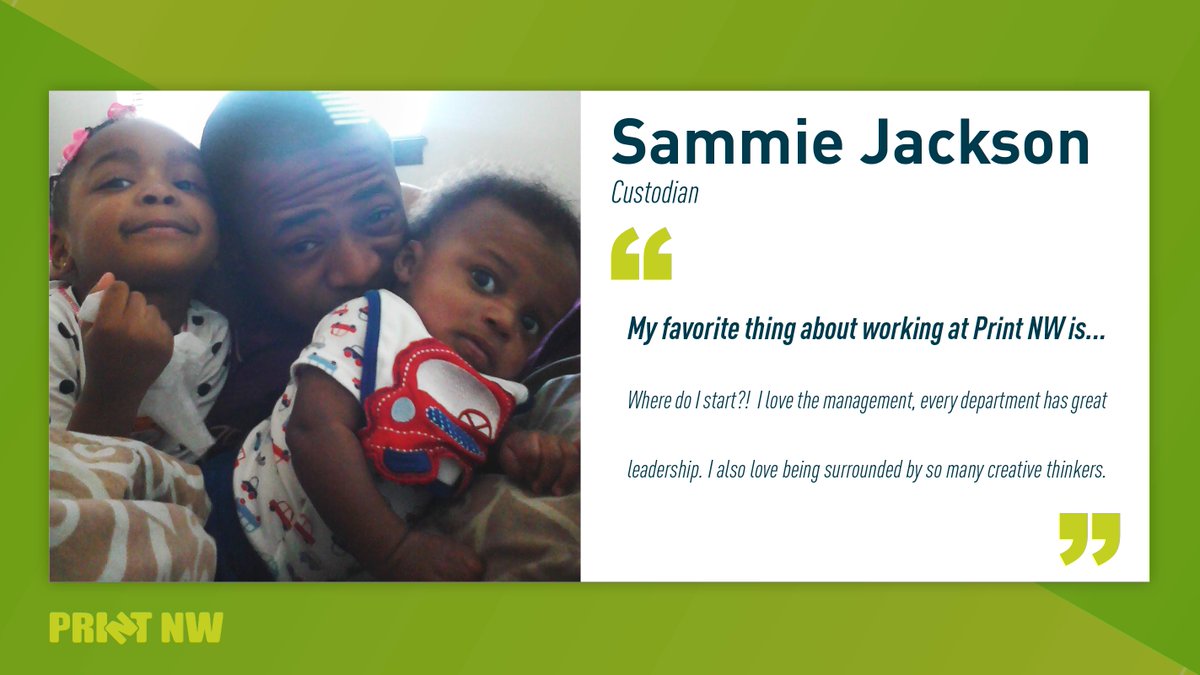 Sammie Jackson
Custodian

“

My favorite thing about working at Print NW is...

Where do I start?! I love the management, every department has great leadership. I also love being surrounded by so many creative thinkers.

”

PRINT NW